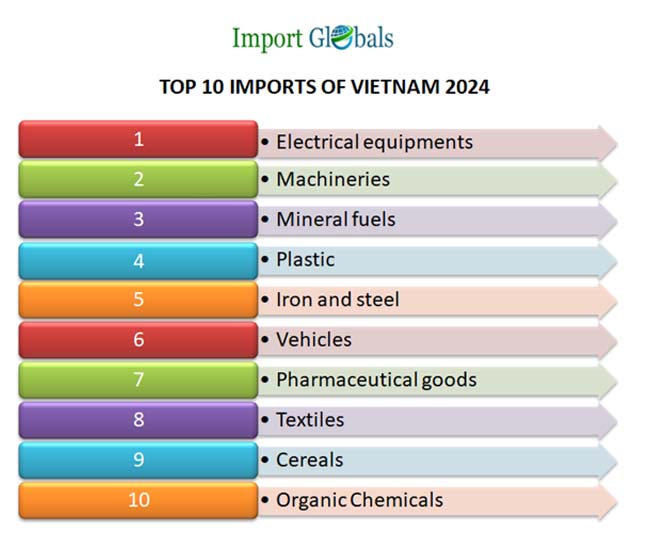 Import Globals

TOP 10 IMPORTS OF VIETNAM 2024

1
• Electrical equipments

2
• Machineries

3
• Mineral fuels

4
• Plastic

5
• Iron and steel

6
• Vehicles

7
• Pharmaceutical goods

8
• Textiles

9
• Cereals

10
• Organic Chemicals